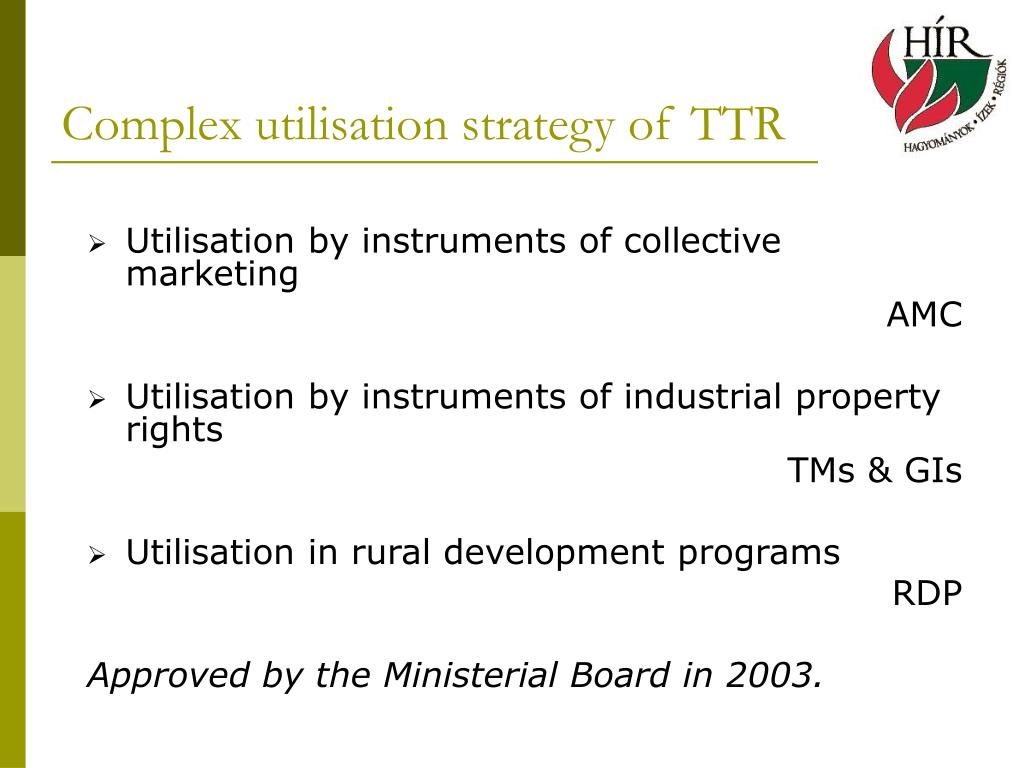 HÍR
HAGYOMÁNYOK • ÍZEK • RÉGIÓK

Complex utilisation strategy of TTR

➢ Utilisation by instruments of collective marketing

AMC

➢ Utilisation by instruments of industrial property rights

TMs & GIs

➢ Utilisation in rural development programs

RDP

Approved by the Ministerial Board in 2003.